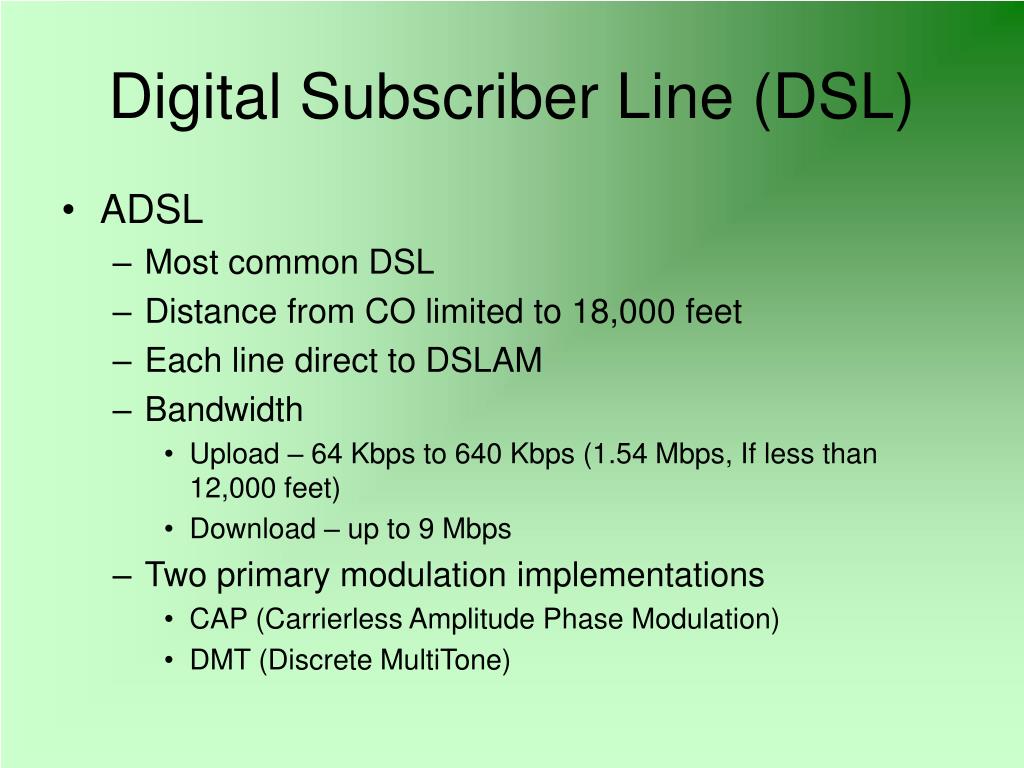 Digital Subscriber Line (DSL)

• ADSL
– Most common DSL
– Distance from CO limited to 18,000 feet
– Each line direct to DSLAM
– Bandwidth
• Upload – 64 Kbps to 640 Kbps (1.54 Mbps, If less than 12,000 feet)
• Download – up to 9 Mbps
– Two primary modulation implementations
• CAP (Carrierless Amplitude Phase Modulation)
• DMT (Discrete MultiTone)